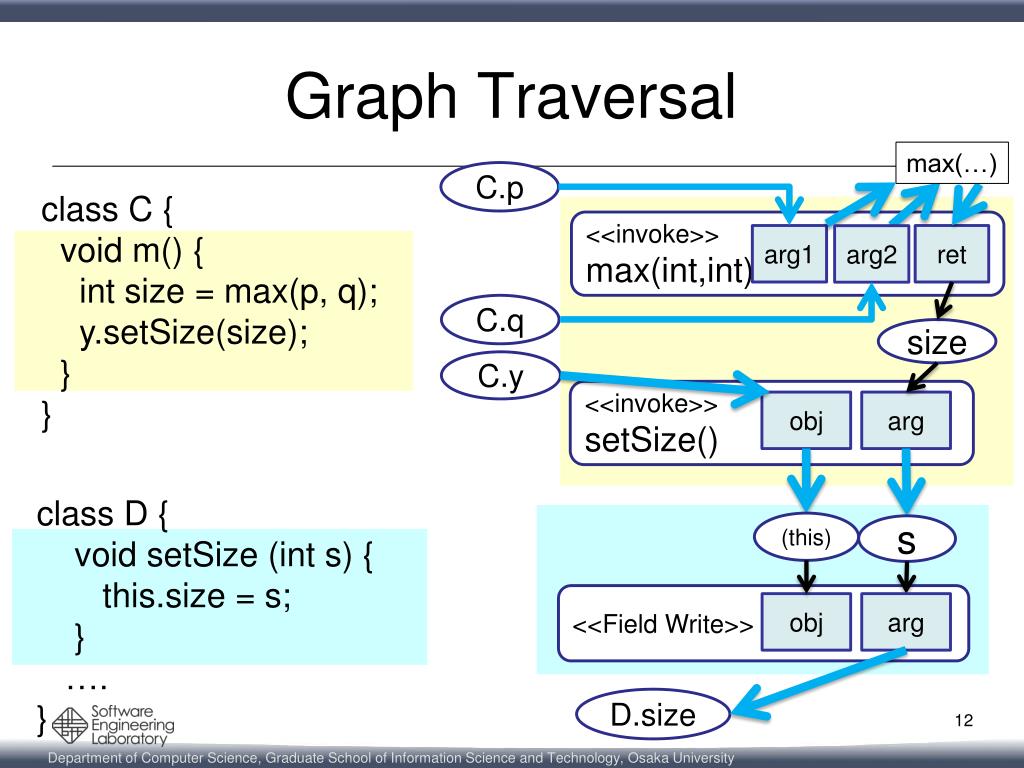 Graph Traversal

class C {
void m() {
int size = max(p, q);
y.setSize(size);
}
}

class D {
void setSize (int s) {
this.size = s;
}
….
}

max(…)

C.p

<<invoke>>
max(int,int)

arg1

arg2

ret

C.q

size

C.y

<<invoke>>
setSize()

obj

arg

(this)

s

<<Field Write>>

obj

arg

D.size

Software Engineering Laboratory

12

Department of Computer Science, Graduate School of Information Science and Technology, Osaka University